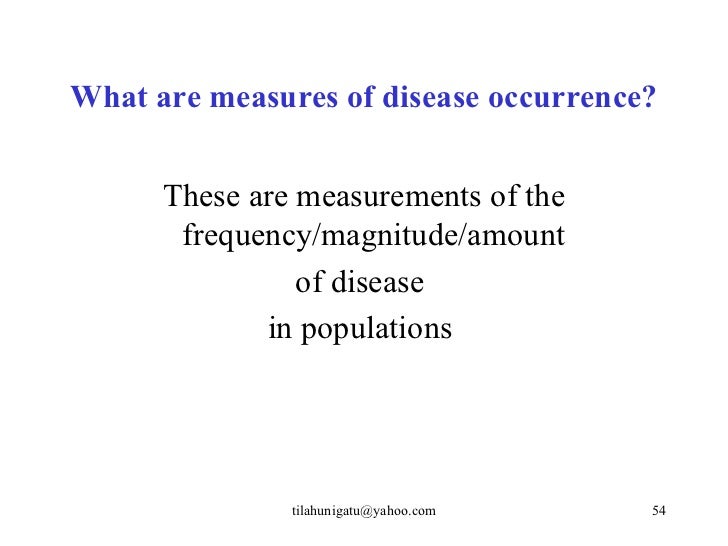 What are measures of disease occurrence?

These are measurements of the frequency/magnitude/amount of disease in populations

tilahunigatu@yahoo.com

54